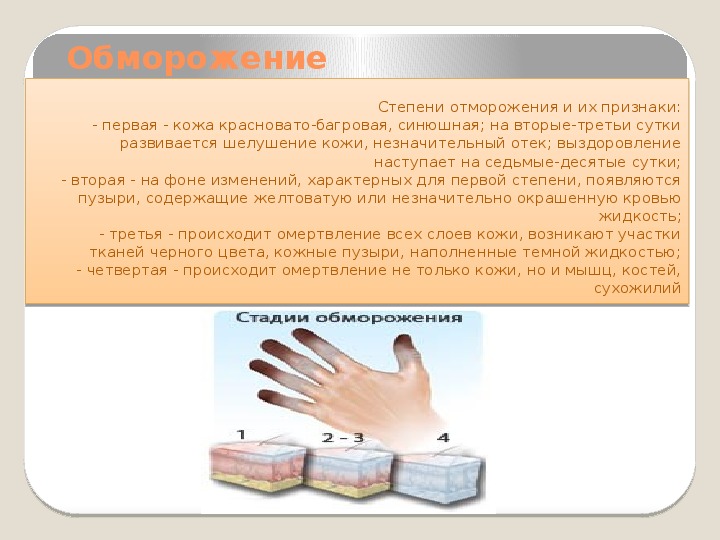 Обморожение

Степени отморожения и их признаки:
- первая - кожа красновато-багровая, синюшная; на вторые-третьи сутки развивается шелушение кожи, незначительный отек; выздоровление наступает на седьмые-десятые сутки;
- вторая - на фоне изменений, характерных для первой степени, появляются пузыри, содержащие желтоватую или незначительно окрашенную кровью жидкость;
- третья - происходит омертвление всех слоев кожи, возникают участки тканей черного цвета, кожные пузыри, наполненные темной жидкостью;
- четвертая - происходит омертвление не только кожи, но и мышц, костей, сухожилий

Стадии обморожения

1

2 – 3

4